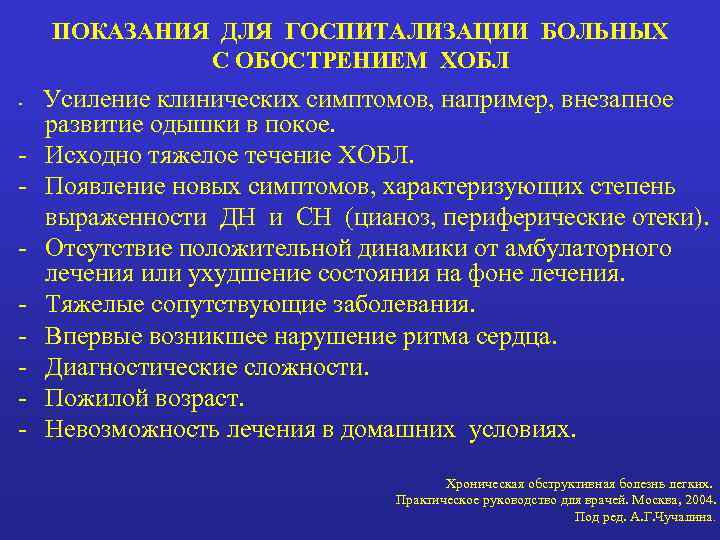 ПОКАЗАНИЯ ДЛЯ ГОСПИТАЛИЗАЦИИ БОЛЬНЫХ С ОБОСТРЕНИЕМ ХОБЛ

- Усиление клинических симптомов, например, внезапное развитие одышки в покое.
- Исходно тяжелое течение ХОБЛ.
- Появление новых симптомов, характеризующих степень выраженности ДН и СН (цианоз, периферические отеки).
- Отсутствие положительной динамики от амбулаторного лечения или ухудшение состояния на фоне лечения.
- Тяжелые сопутствующие заболевания.
- Впервые возникшее нарушение ритма сердца.
- Диагностические сложности.
- Пожилой возраст.
- Невозможность лечения в домашних условиях.

Хроническая обструктивная болезнь легких.
Практическое руководство для врачей. Москва, 2004.
Под ред. А.Г.Чучалина.